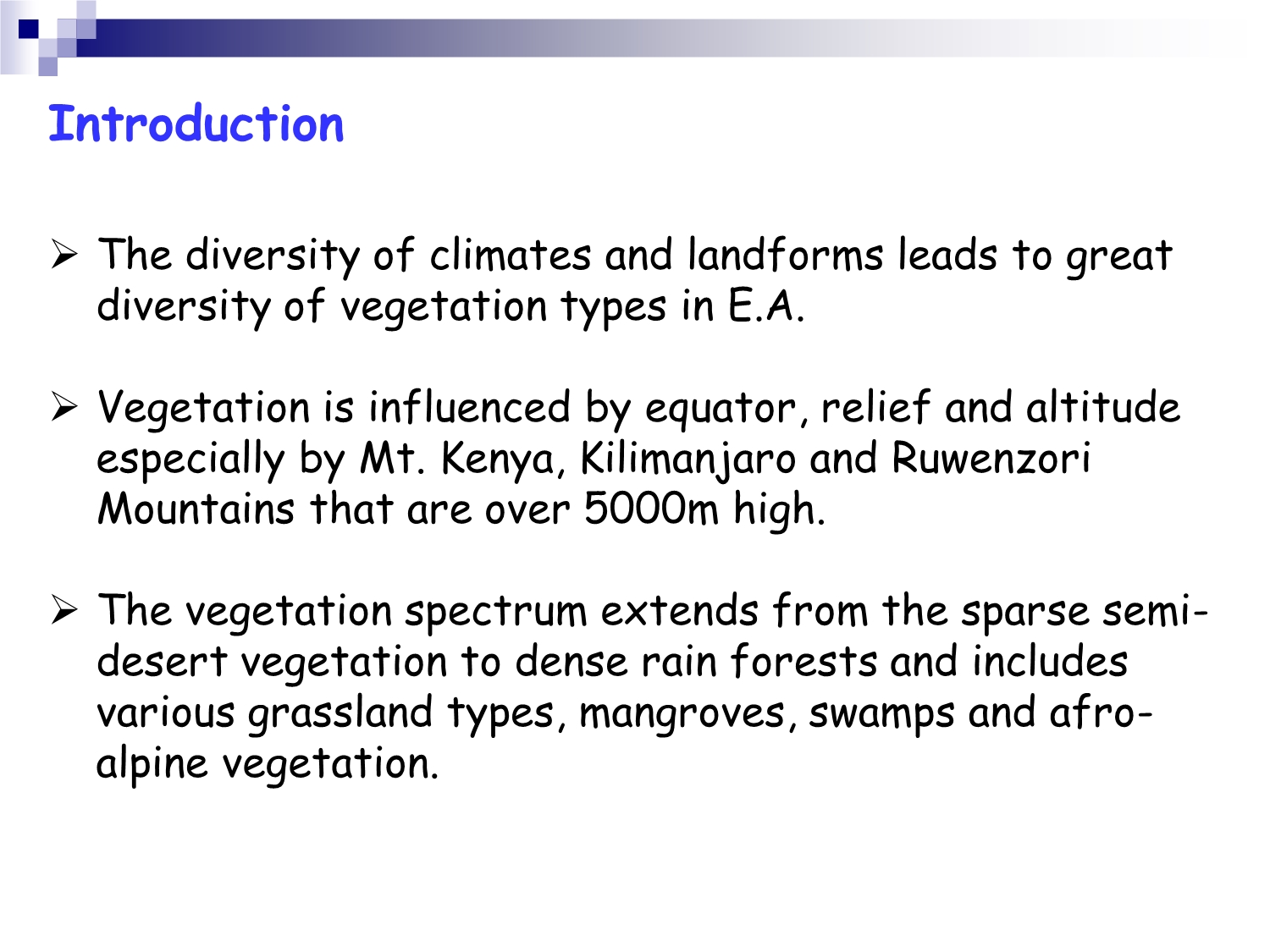 Introduction

➢ The diversity of climates and landforms leads to great diversity of vegetation types in E.A.

➢ Vegetation is influenced by equator, relief and altitude especially by Mt. Kenya, Kilimanjaro and Ruwenzori Mountains that are over 5000m high.

➢ The vegetation spectrum extends from the sparse semi-desert vegetation to dense rain forests and includes various grassland types, mangroves, swamps and afro-alpine vegetation.